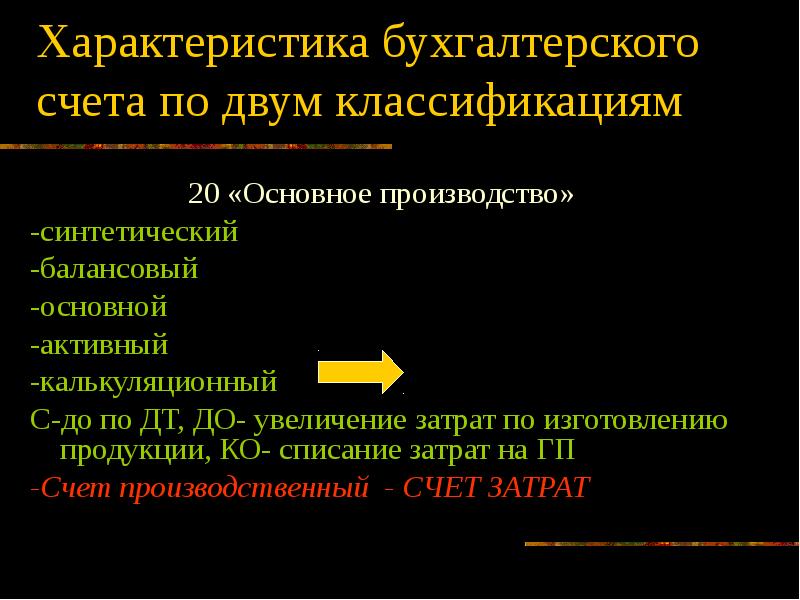 Характеристика бухгалтерского счета по двум классификациям

20 «Основное производство»

-синтетический
-балансовый
-основной
-активный
-калькуляционный
С-до по ДТ, ДО- увеличение затрат по изготовлению продукции, КО- списание затрат на ГП
-Счет производственный - СЧЕТ ЗАТРАТ